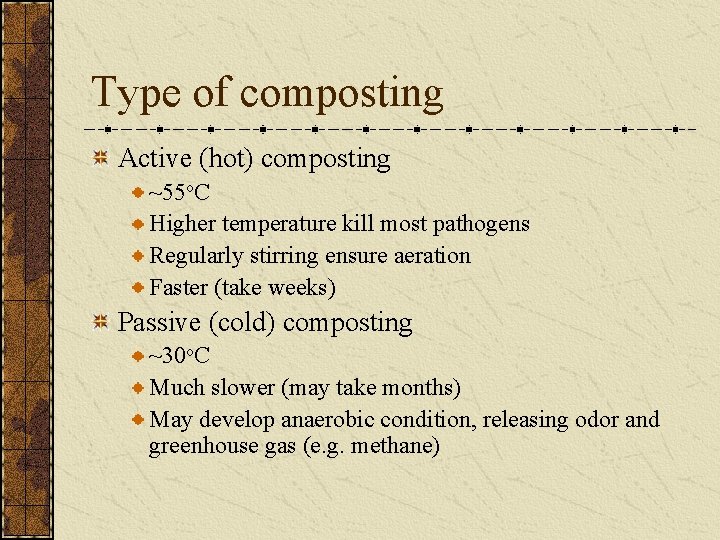 Type of composting

Active (hot) composting

~55°C

Higher temperature kill most pathogens

Regularly stirring ensure aeration

Faster (take weeks)

Passive (cold) composting

~30°C

Much slower (may take months)

May develop anaerobic condition, releasing odor and greenhouse gas (e.g. methane)